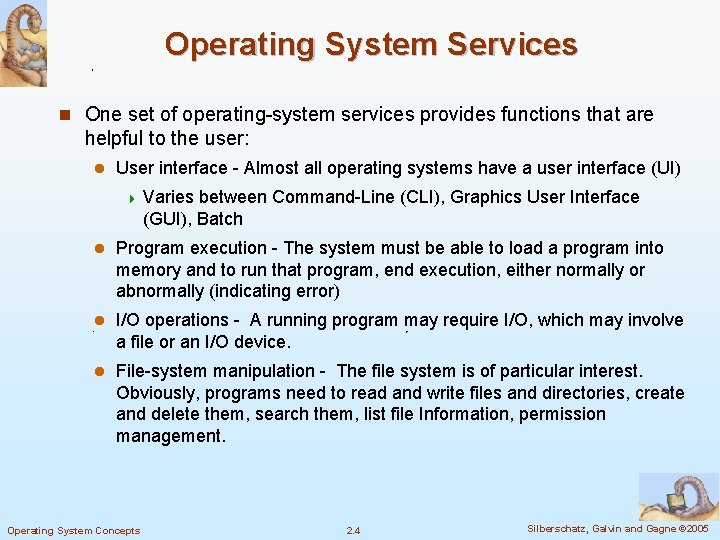 Operating System Services

One set of operating-system services provides functions that are helpful to the user:

User interface - Almost all operating systems have a user interface (UI)

Varies between Command-Line (CLI), Graphics User Interface (GUI), Batch

Program execution - The system must be able to load a program into memory and to run that program, end execution, either normally or abnormally (indicating error)

I/O operations - A running program may require I/O, which may involve a file or an I/O device.

File-system manipulation - The file system is of particular interest. Obviously, programs need to read and write files and directories, create and delete them, search them, list file Information, permission management.

Operating System Concepts

2.4

Silberschatz, Galvin and Gagne ©2005